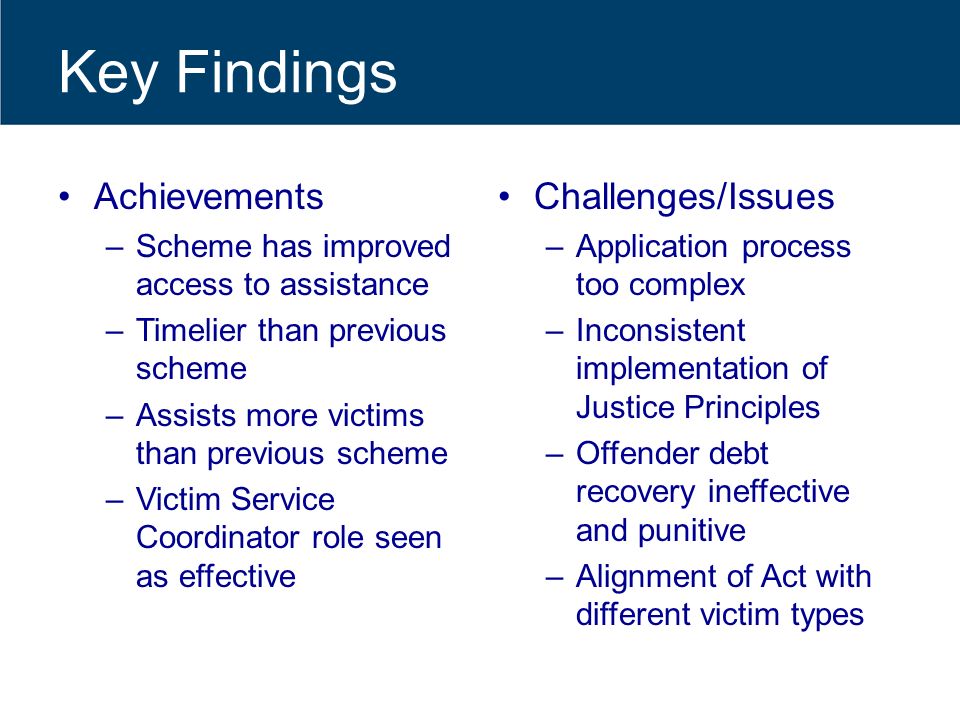 Key Findings

• Achievements
– Scheme has improved access to assistance
– Timelier than previous scheme
– Assists more victims than previous scheme
– Victim Service Coordinator role seen as effective

• Challenges/Issues
– Application process too complex
– Inconsistent implementation of Justice Principles
– Offender debt recovery ineffective and punitive
– Alignment of Act with different victim types